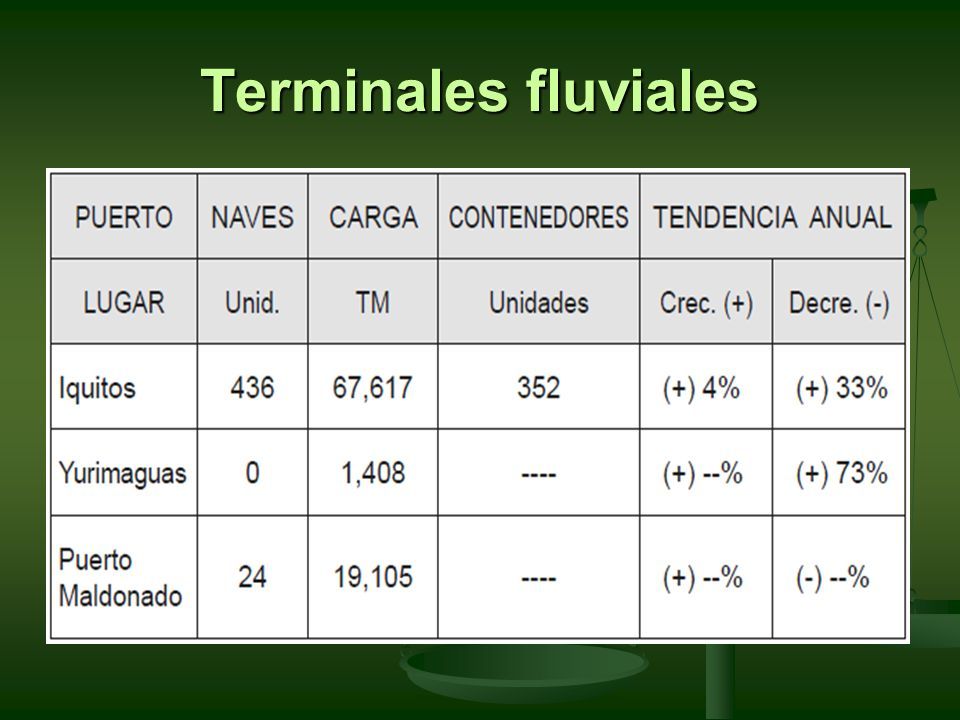 Terminales fluviales

| PUERTO | NAVES | CARGA | CONTENEDORES | TENDENCIA ANUAL | |
|---|---|---|---|---|---|
| LUGAR | Unid. | TM | Unidades | Crec. (+) | Decre. (-) |
| Iquitos | 436 | 67,617 | 352 | (+) 4% | (+) 33% |
| Yurimaguas | 0 | 1,408 | ---- | (+) --% | (+) 73% |
| Puerto Maldonado | 24 | 19,105 | ---- | (+) --% | (-) --% |